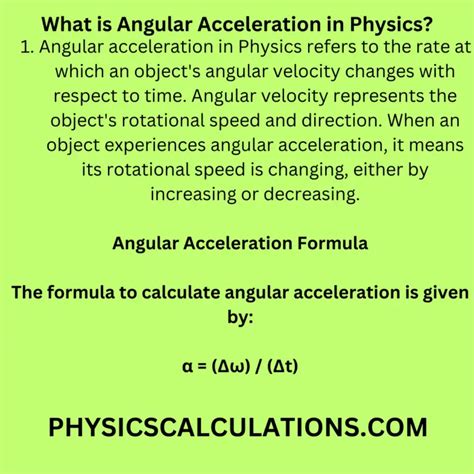 What is Angular Acceleration in Physics?

1. Angular acceleration in Physics refers to the rate at which an object's angular velocity changes with respect to time. Angular velocity represents the object's rotational speed and direction. When an object experiences angular acceleration, it means its rotational speed is changing, either by increasing or decreasing.

Angular Acceleration Formula

The formula to calculate angular acceleration is given by:

$\alpha = (\Delta\omega) / (\Delta t)$

PHYSICSCALCULATIONS.COM